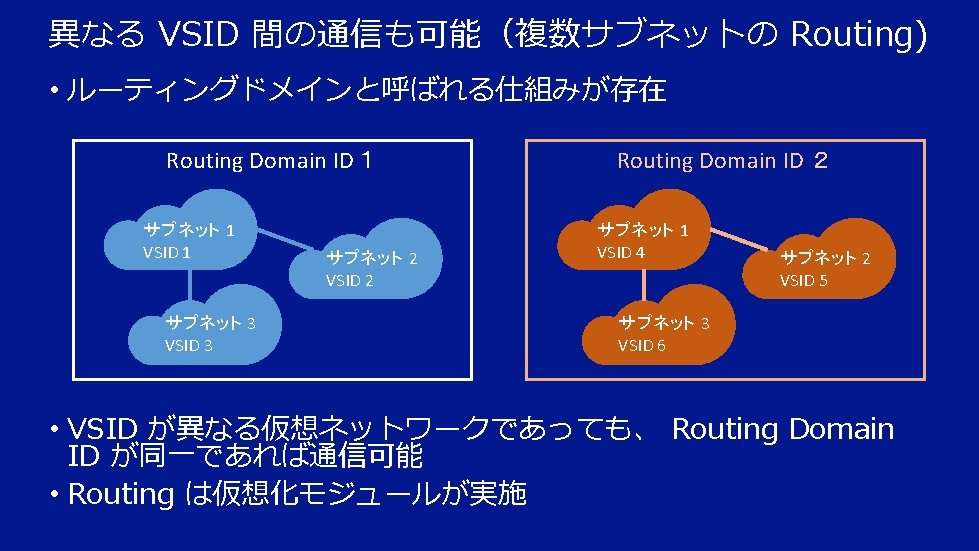 異なる VSID 間の通信も可能（複数サブネットの Routing)

• ルーティングドメインと呼ばれる仕組みが存在

Routing Domain ID 1

サブネット 1
VSID 1

サブネット 2
VSID 2

サブネット 3
VSID 3

Routing Domain ID 2

サブネット 1
VSID 4

サブネット 2
VSID 5

サブネット 3
VSID 6

• VSID が異なる仮想ネットワークであっても、 Routing Domain ID が同一であれば通信可能

• Routing は仮想化モジュールが実施